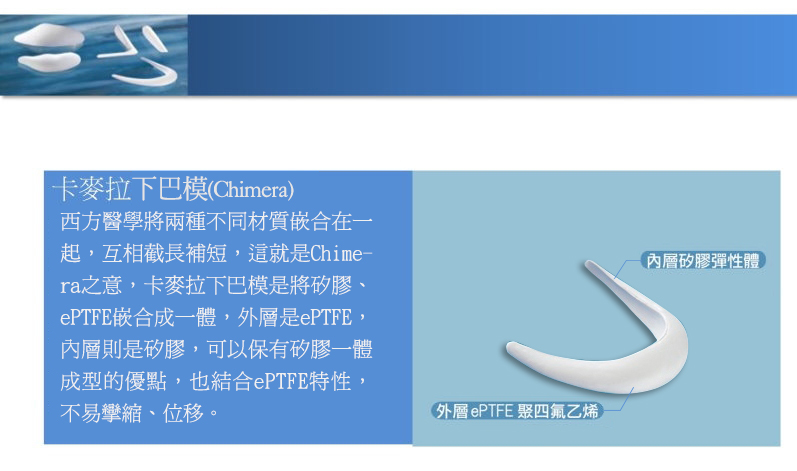 卡麥拉下巴模(Chimera)

西方醫學將兩種不同材質嵌合在一起，互相截長補短，這就是Chimera之意，卡麥拉下巴模是將矽膠、ePTFE嵌合成一體，外層是ePTFE，內層則是矽膠，可以保有矽膠一體成型的優點，也結合ePTFE特性，不易攣縮、位移。

內層矽膠彈性體

外層 ePTFE 聚四氟乙烯